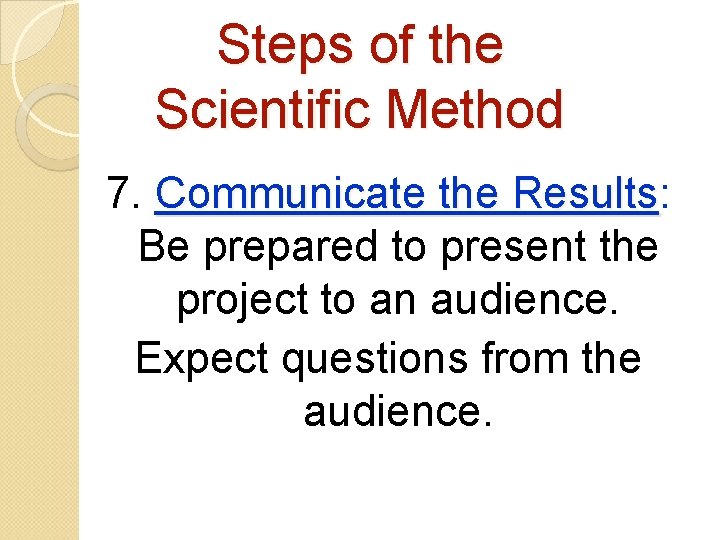 Steps of the Scientific Method

7. Communicate the Results: Be prepared to present the project to an audience.

Expect questions from the audience.